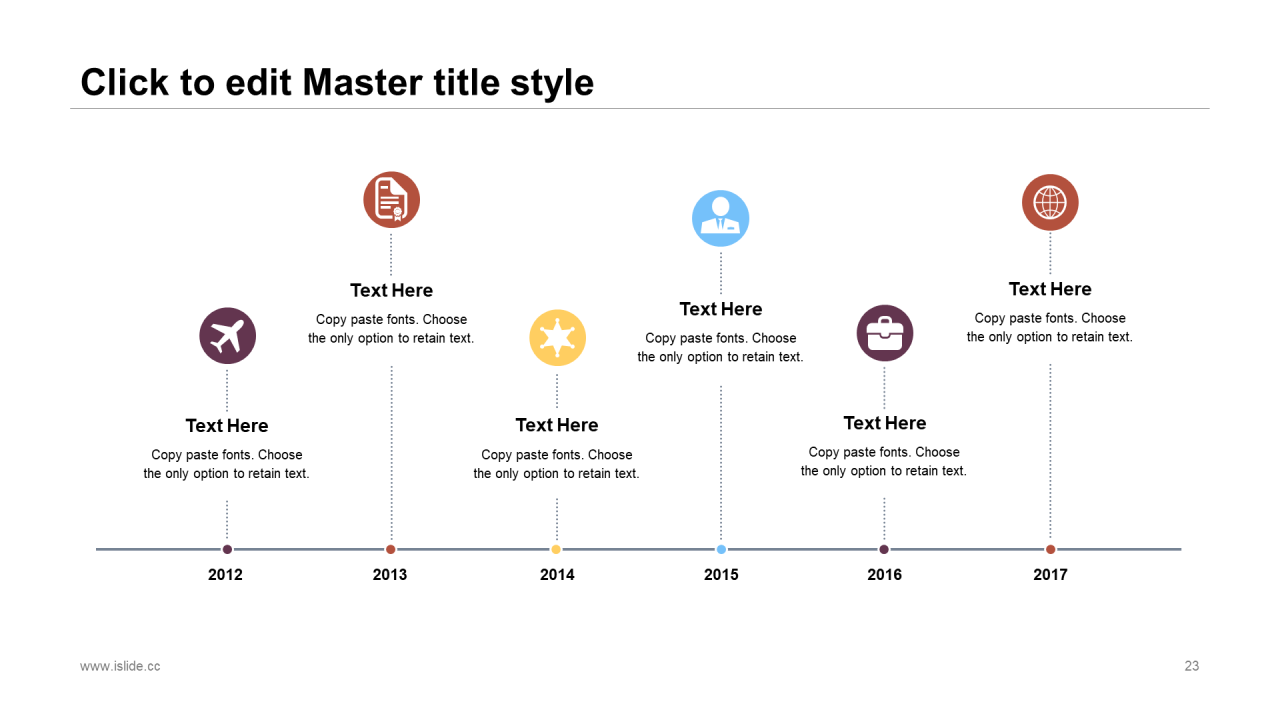 Click to edit Master title style

Text Here
Copy paste fonts. Choose the only option to retain text.

Text Here
Copy paste fonts. Choose the only option to retain text.

Text Here
Copy paste fonts. Choose the only option to retain text.

Text Here
Copy paste fonts. Choose the only option to retain text.

Text Here
Copy paste fonts. Choose the only option to retain text.

Text Here
Copy paste fonts. Choose the only option to retain text.

2012
2013
2014
2015
2016
2017

www.islide.cc
23